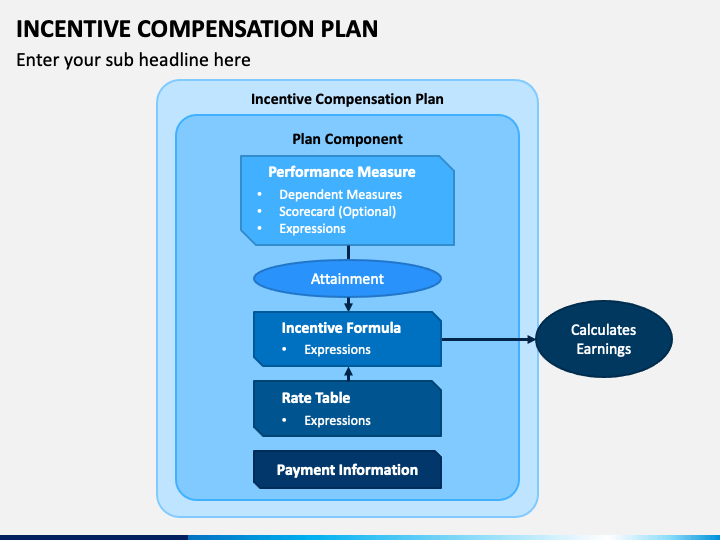 INCENTIVE COMPENSATION PLAN

Enter your sub headline here

Incentive Compensation Plan

Plan Component

Performance Measure
• Dependent Measures
• Scorecard (Optional)
• Expressions

Attainment

Incentive Formula
• Expressions

Rate Table
• Expressions

Payment Information

Calculates Earnings